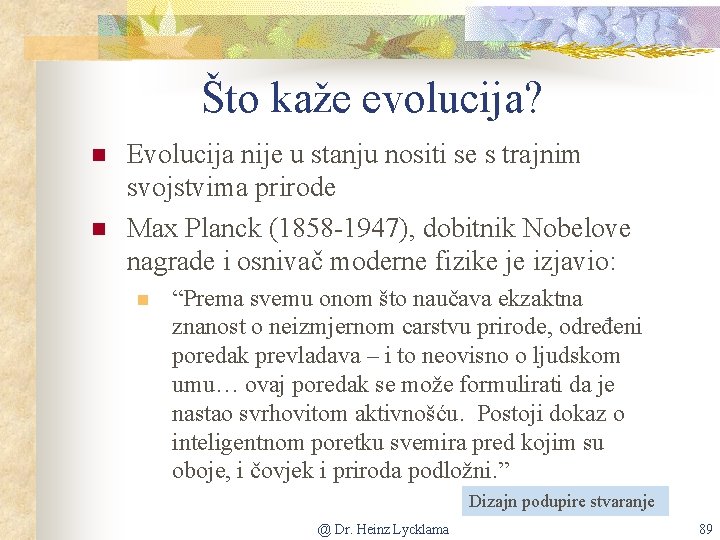 Što kaže evolucija?

Evolucija nije u stanju nositi se s trajnim svojstvima prirode

Max Planck (1858-1947), dobitnik Nobelove nagrade i osnivač moderne fizike je izjavio:

“Prema svemu onom što naučava ekzaktna znanost o neizmjernom carstvu prirode, određeni poredak prevladava – i to neovisno o ljudskom umu… ovaj poredak se može formulirati da je nastao svrhovitom aktivnošću. Postoji dokaz o inteligentnom poretku svemira pred kojim su oboje, i čovjek i priroda podložni.”

Dizajn podupire stvaranje

@ Dr. Heinz Lycklama

89